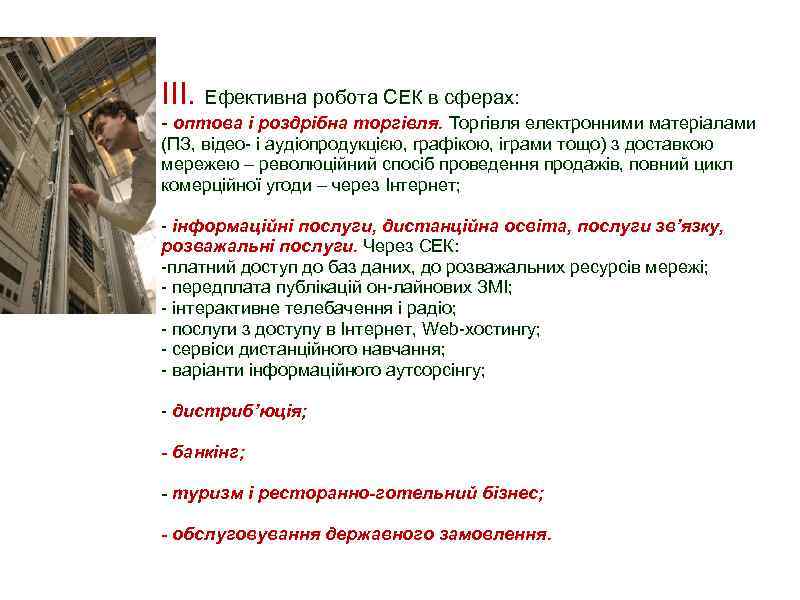 III. Ефективна робота СЕК в сферах:
- оптова і роздрібна торгівля. Торгівля електронними матеріалами (ПЗ, відео- і аудіопродукцією, графікою, іграми тощо) з доставкою мережею – революційний спосіб проведення продажів, повний цикл комерційної угоди – через Інтернет;

- інформаційні послуги, дистанційна освіта, послуги зв'язку, розважальні послуги. Через СЕК:
-платний доступ до баз даних, до розважальних ресурсів мережі;
- передплата публікацій он-лайнових ЗМІ;
- інтерактивне телебачення і радіо;
- послуги з доступу в Інтернет, Web-хостингу;
- сервіси дистанційного навчання;
- варіанти інформаційного аутсорсінгу;

- дистриб'юція;

- банкінг;

- туризм і ресторанно-готельний бізнес;

- обслуговування державного замовлення.